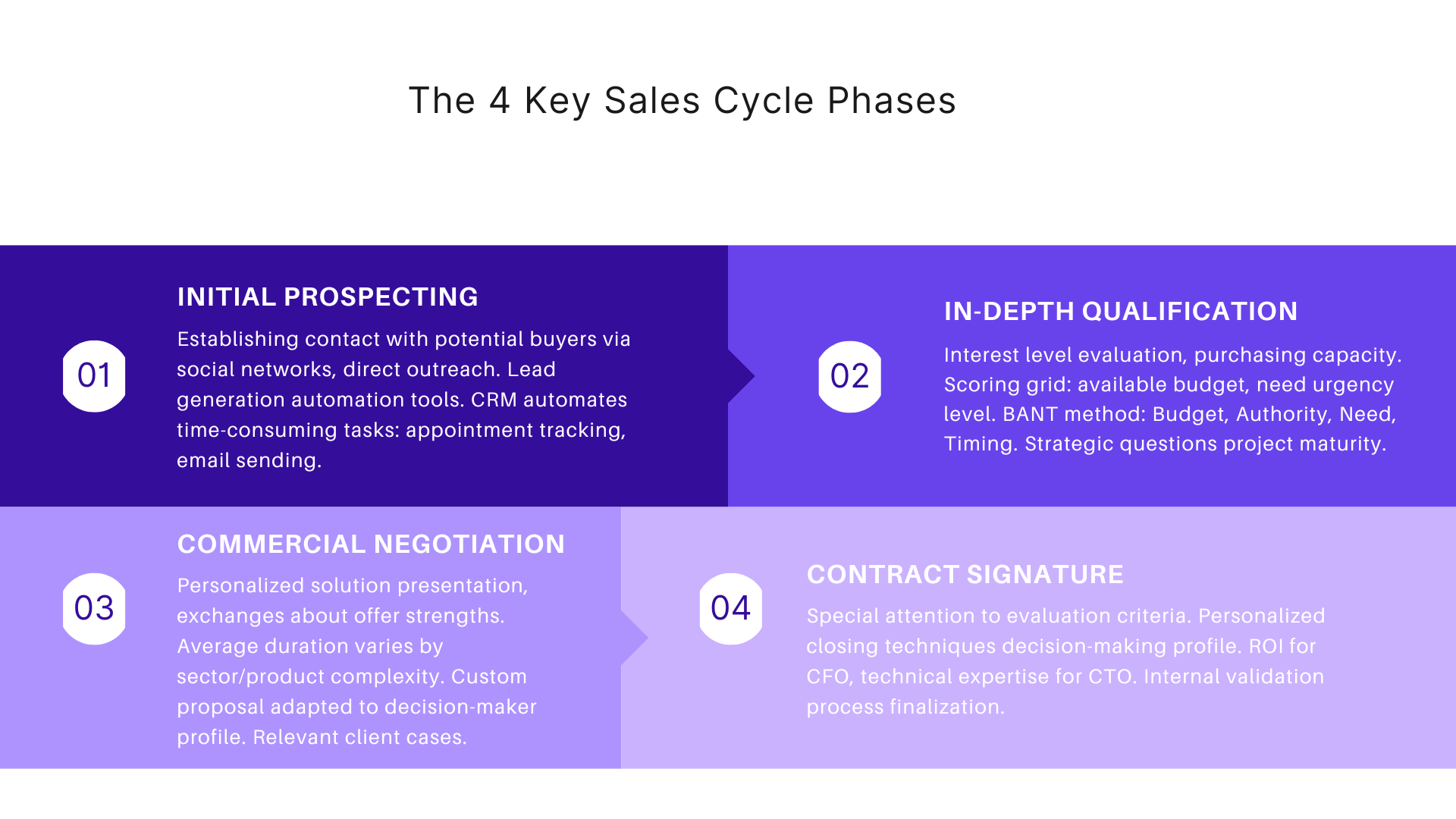 The 4 Key Sales Cycle Phases

01

INITIAL PROSPECTING

Establishing contact with potential buyers via social networks, direct outreach. Lead generation automation tools. CRM automates time-consuming tasks: appointment tracking, email sending.

02

IN-DEPTH QUALIFICATION

Interest level evaluation, purchasing capacity. Scoring grid: available budget, need urgency level. BANT method: Budget, Authority, Need, Timing. Strategic questions project maturity.

03

COMMERCIAL NEGOTIATION

Personalized solution presentation, exchanges about offer strengths. Average duration varies by sector/product complexity. Custom proposal adapted to decision-maker profile. Relevant client cases.

04

CONTRACT SIGNATURE

Special attention to evaluation criteria. Personalized closing techniques decision-making profile. ROI for CFO, technical expertise for CTO. Internal validation process finalization.